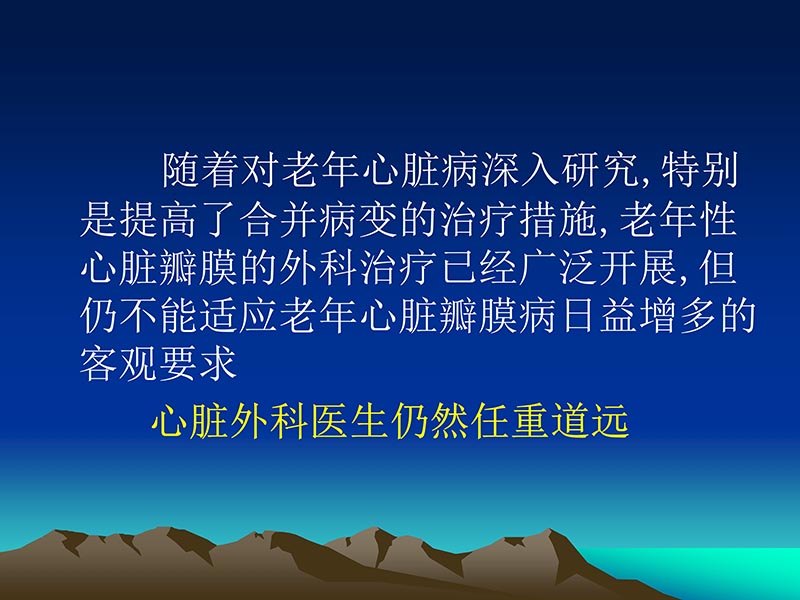 随着对老年心脏病深入研究, 特别是提高了合并病变的治疗措施, 老年性心脏瓣膜的外科治疗已经广泛开展, 但仍不能适应老年心脏瓣膜病日益增多的客观要求

心脏外科医生仍然任重道远